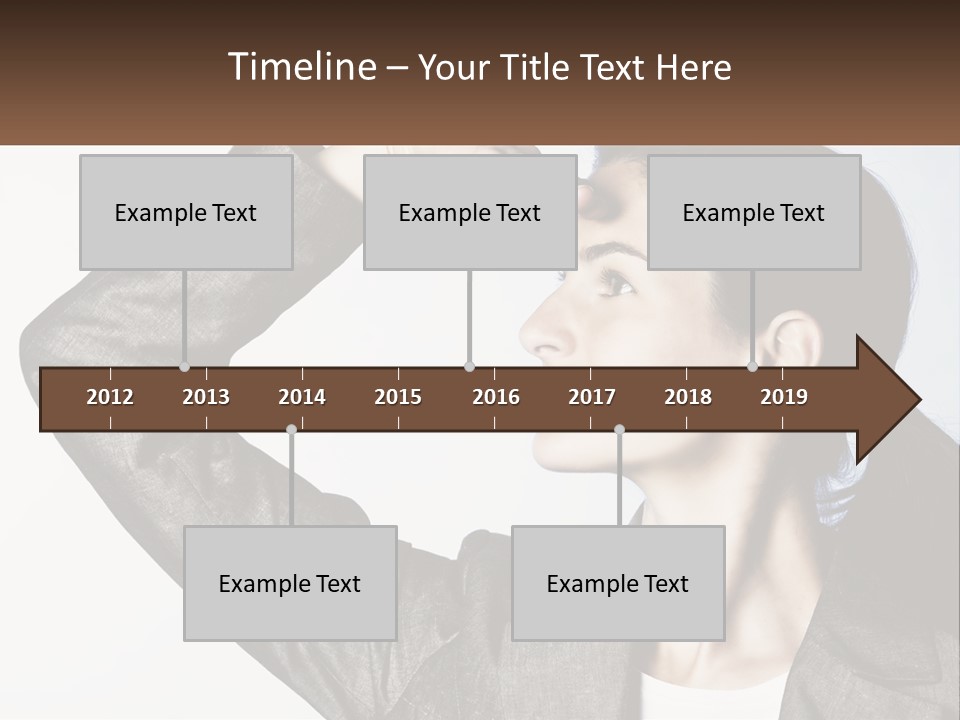 Timeline – Your Title Text Here

Example Text

Example Text

Example Text

2012 2013 2014 2015 2016 2017 2018 2019

Example Text

Example Text